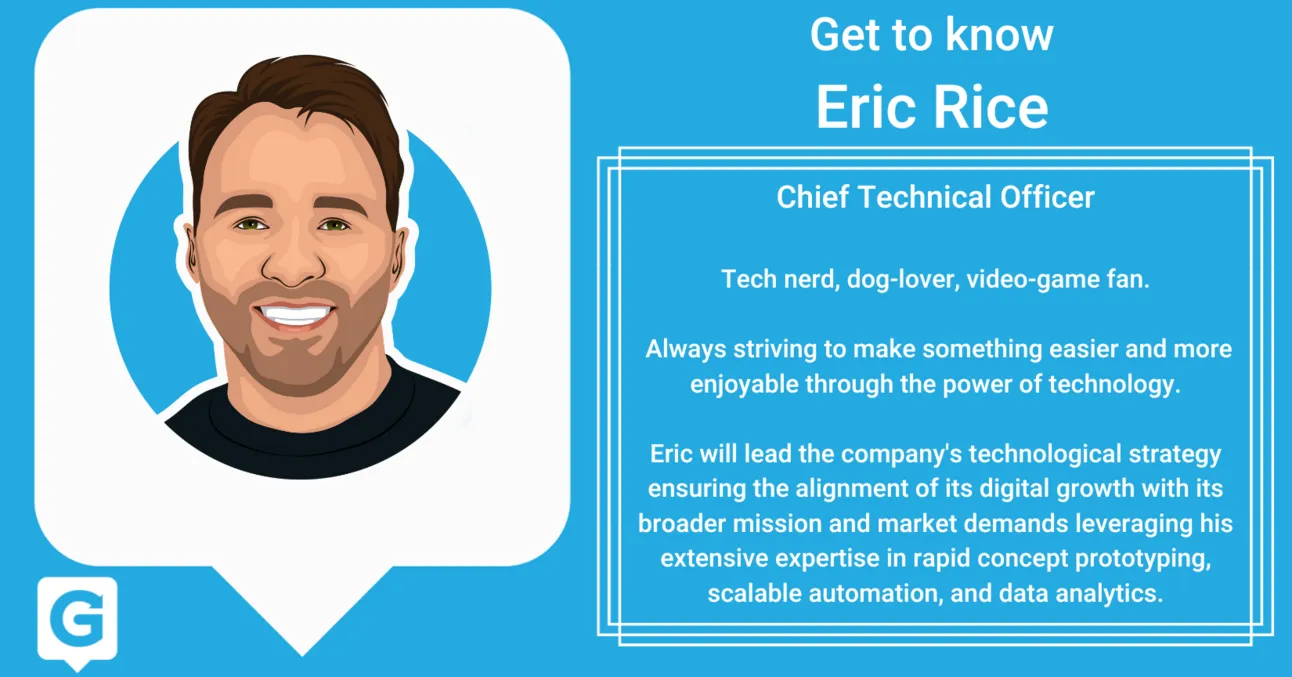 Get to know
Eric Rice

Chief Technical Officer

Tech nerd, dog-lover, video-game fan.

Always striving to make something easier and more enjoyable through the power of technology.

Eric will lead the company's technological strategy ensuring the alignment of its digital growth with its broader mission and market demands leveraging his extensive expertise in rapid concept prototyping, scalable automation, and data analytics.

G